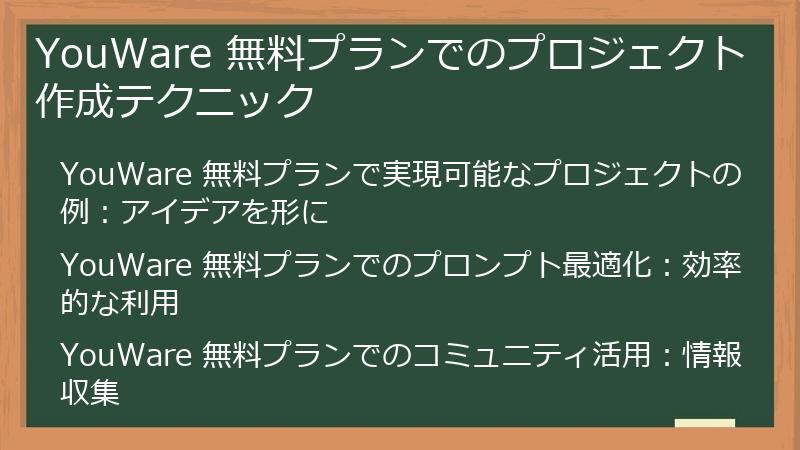 YouWare 無料プランでのプロジェクト作成テクニック

YouWare 無料プランで実現可能なプロジェクトの例：アイデアを形に

YouWare 無料プランでのプロンプト最適化：効率的な利用

YouWare 無料プランでのコミュニティ活用：情報収集